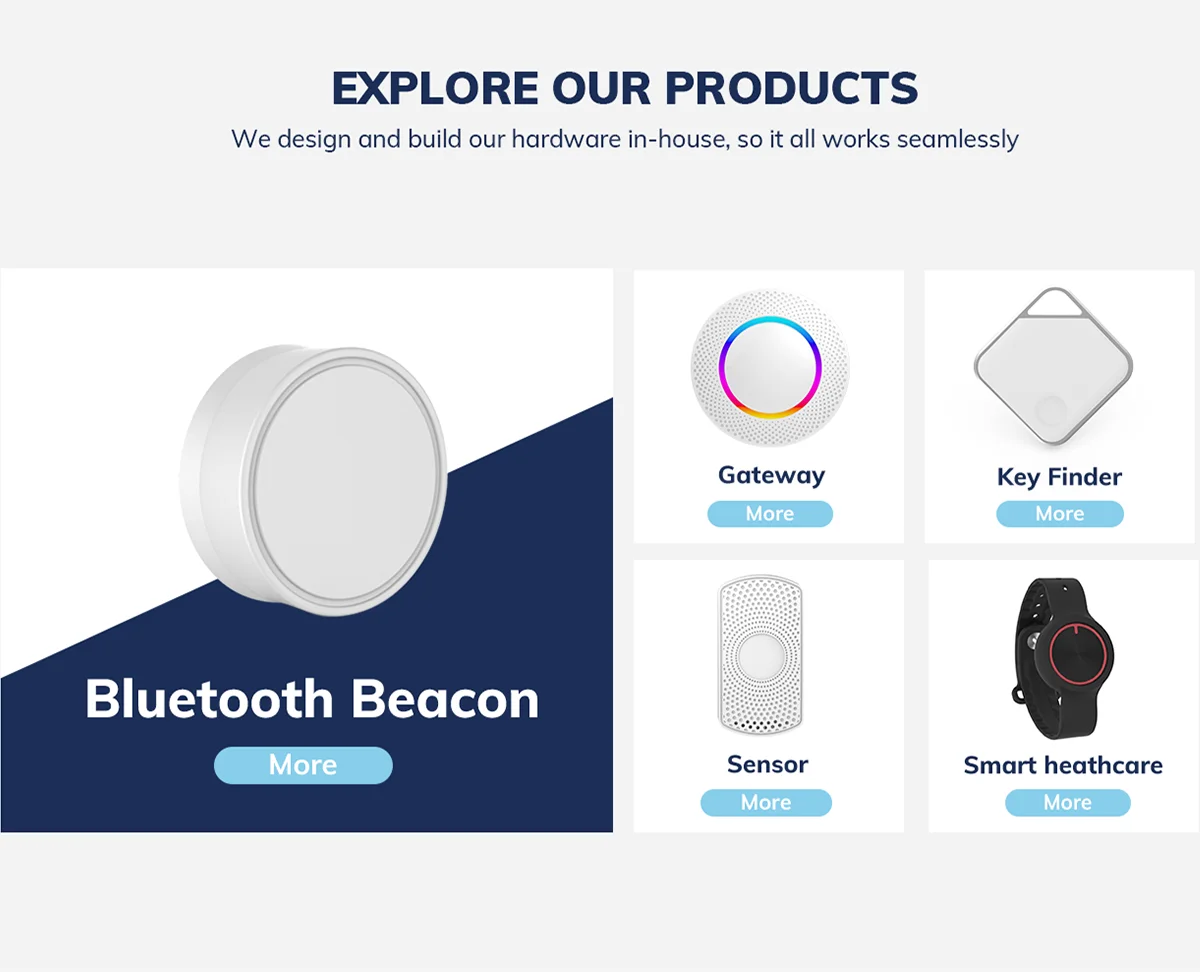 EXPLORE OUR PRODUCTS
We design and build our hardware in-house, so it all works seamlessly

Bluetooth Beacon
More

Gateway
More

Key Finder
More

Sensor
More

Smart heathcare
More